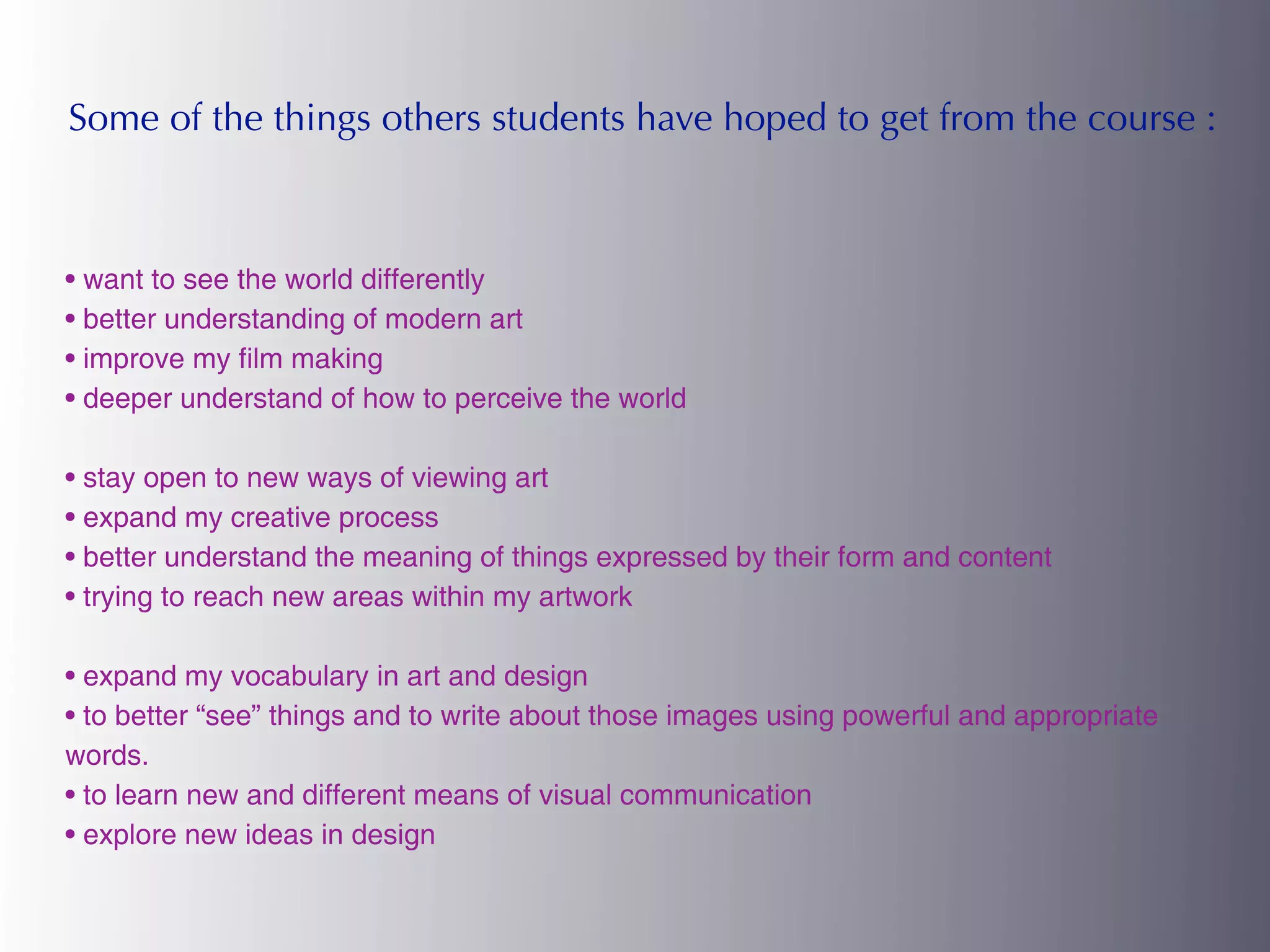 Some of the things others students have hoped to get from the course :

• want to see the world differently
• better understanding of modern art
• improve my film making
• deeper understand of how to perceive the world

• stay open to new ways of viewing art
• expand my creative process
• better understand the meaning of things expressed by their form and content
• trying to reach new areas within my artwork

• expand my vocabulary in art and design
• to better “see” things and to write about those images using powerful and appropriate words.
• to learn new and different means of visual communication
• explore new ideas in design